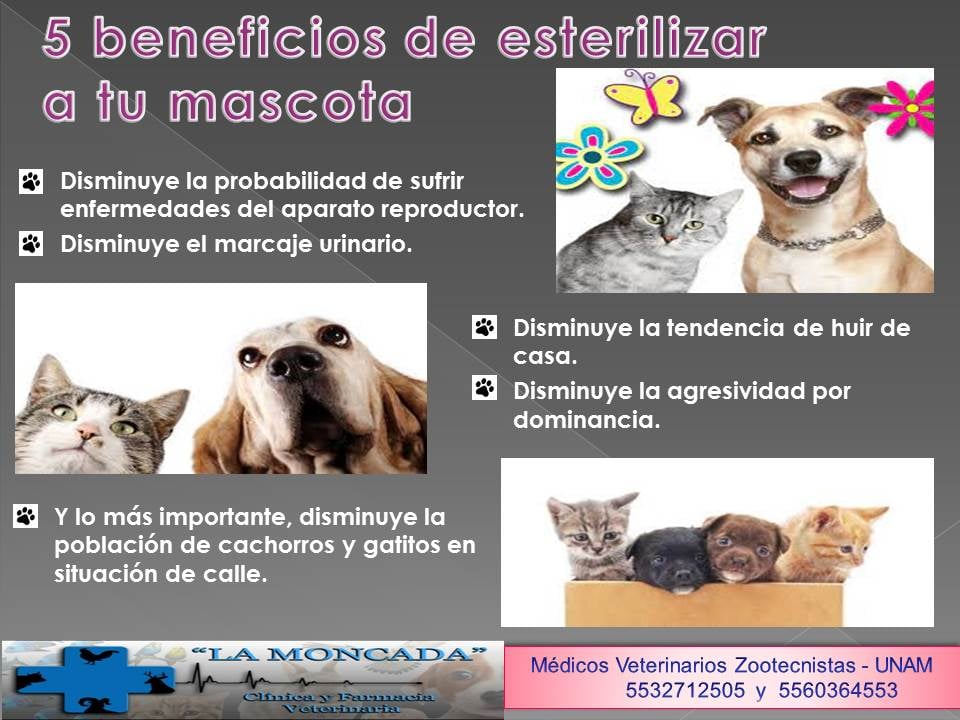 5 beneficios de esterilizar a tu mascota

Disminuye la probabilidad de sufrir enfermedades del aparato reproductor.

Disminuye el marcaje urinario.

Disminuye la tendencia de huir de casa.

Disminuye la agresividad por dominancia.

Y lo más importante, disminuye la población de cachorros y gatitos en situación de calle.

"LA MONCADA"
Clínica y Farmacia Veterinaria

Médicos Veterinarios Zootecnistas - UNAM
5532712505 y 5560364553